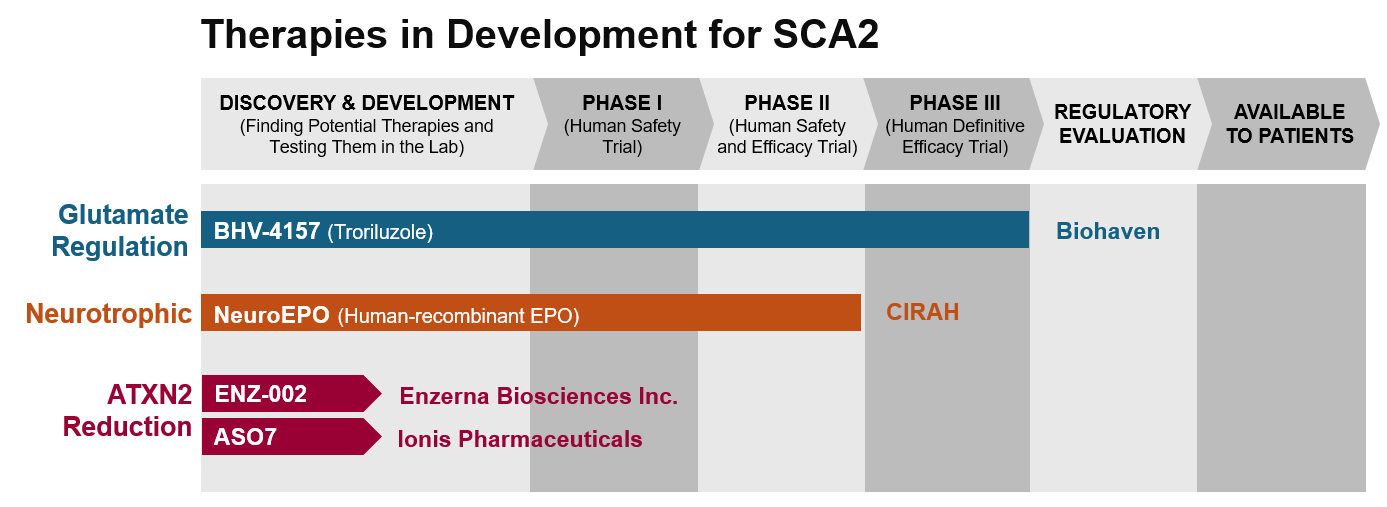 Therapies in Development for SCA2

DISCOVERY & DEVELOPMENT (Finding Potential Therapies and Testing Them in the Lab)

PHASE I (Human Safety Trial)

PHASE II (Human Safety and Efficacy Trial)

PHASE III (Human Definitive Efficacy Trial)

REGULATORY EVALUATION

AVAILABLE TO PATIENTS

Glutamate Regulation

BHV-4157 (Troriluzole)

Biohaven

Neurotrophic

NeuroEPO (Human-recombinant EPO)

CIRAH

ATXN2 Reduction

ENZ-002

Enzerna Biosciences Inc.

ASO7

Ionis Pharmaceuticals